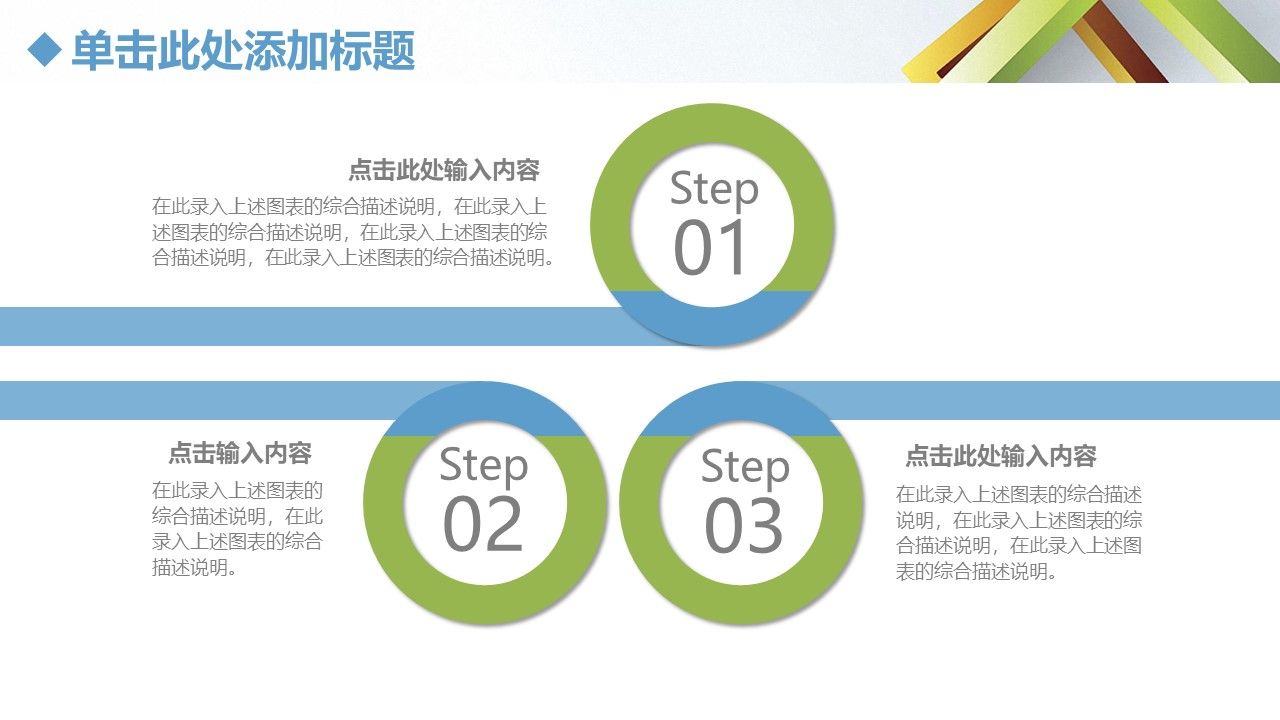 ◆ 单击此处添加标题

点击此处输入内容

在此录入上述图表的综合描述说明，在此录入上述图表的综合描述说明，在此录入上述图表的综合描述说明，在此录入上述图表的综合描述说明。

Step 01

点击输入内容

在此录入上述图表的综合描述说明，在此录入上述图表的综合描述说明。

Step 02

Step 03

点击此处输入内容

在此录入上述图表的综合描述说明，在此录入上述图表的综合描述说明，在此录入上述图表的综合描述说明。